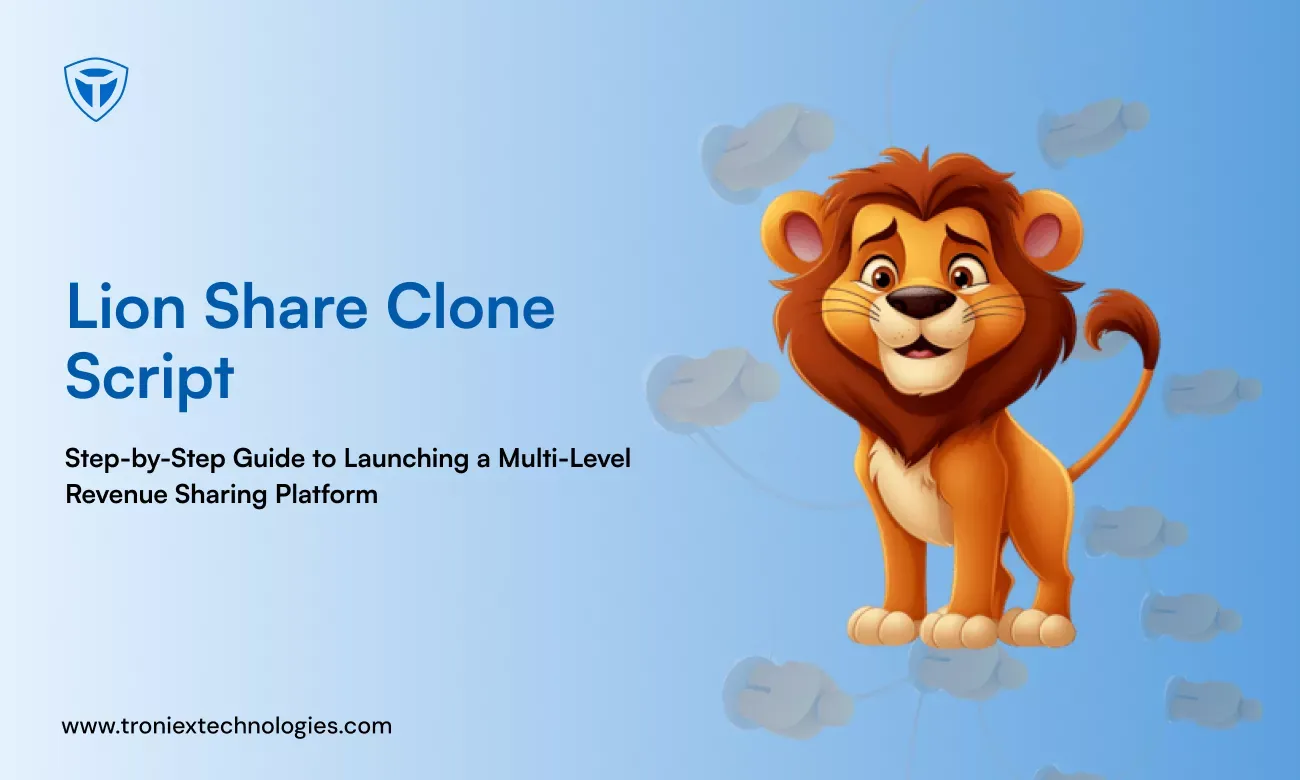 Lion Share Clone Script

Step-by-Step Guide to Launching a Multi-Level Revenue Sharing Platform

www.troniextechnologies.com